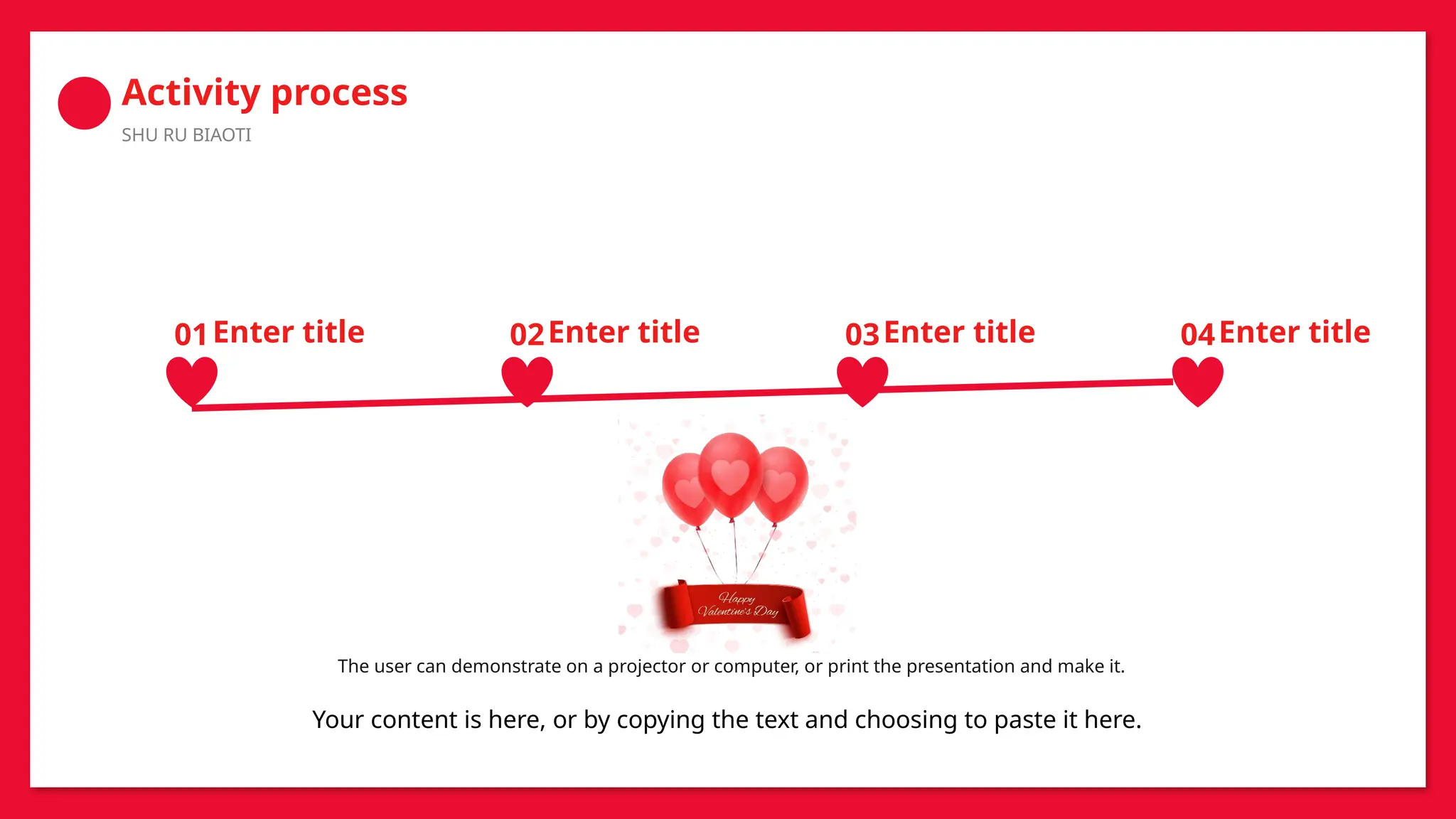 Activity process
SHU RU BIAOTI

01 Enter title

02 Enter title

03 Enter title

04 Enter title

Happy Valentine's Day

The user can demonstrate on a projector or computer, or print the presentation and make it.

Your content is here, or by copying the text and choosing to paste it here.